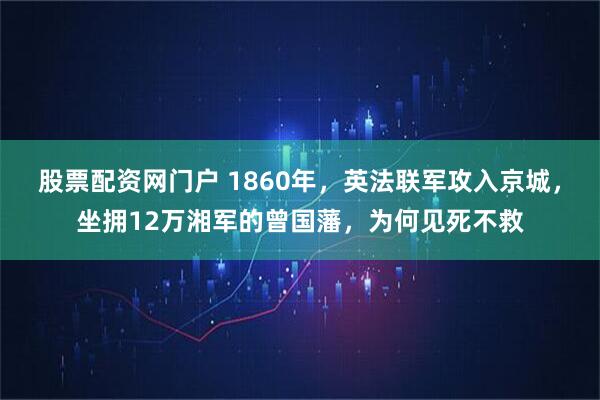 股票配资网门户 1860年，英法联军攻入京城，坐拥12万湘军的曾国藩，为何见死不救